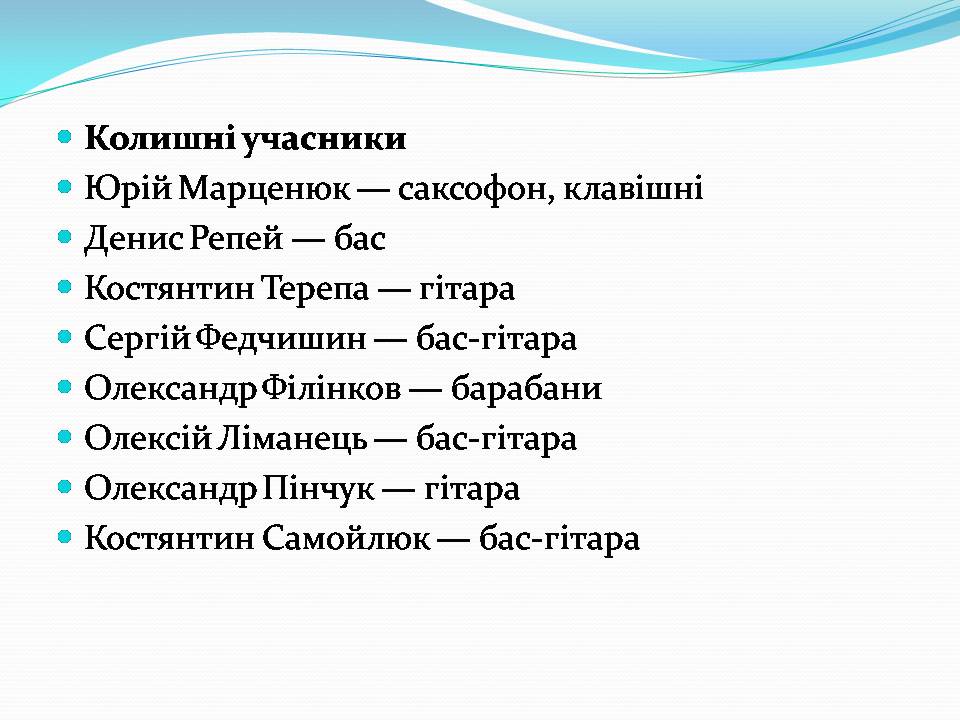 Колишні учасники
Юрій Марценюк — саксофон, клавішні
Денис Репей — бас
Костянтин Терепа — гітара
Сергій Федчишин — бас-гітара
Олександр Філінков — барабани
Олексій Ліманець — бас-гітара
Олександр Пінчук — гітара
Костянтин Самойлюк — бас-гітара